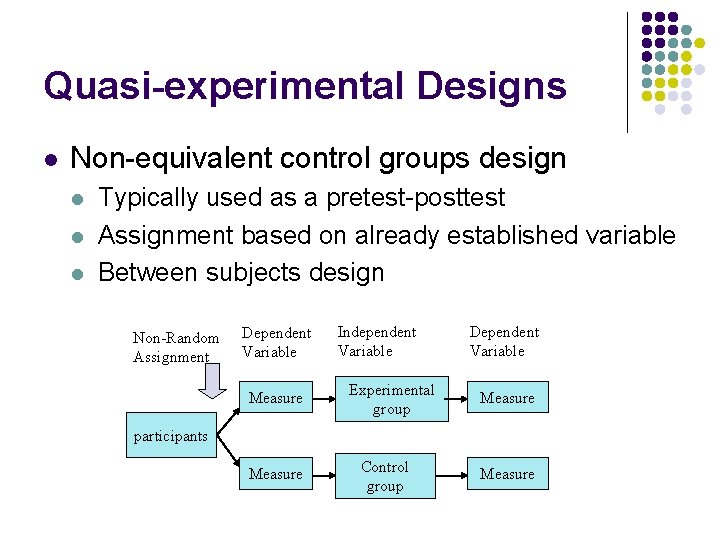 Quasi-experimental Designs

Non-equivalent control groups design

Typically used as a pretest-posttest

Assignment based on already established variable

Between subjects design

Non-Random Assignment

Dependent Variable

Independent Variable

Dependent Variable

participants

Measure

Experimental group

Measure

Measure

Control group

Measure